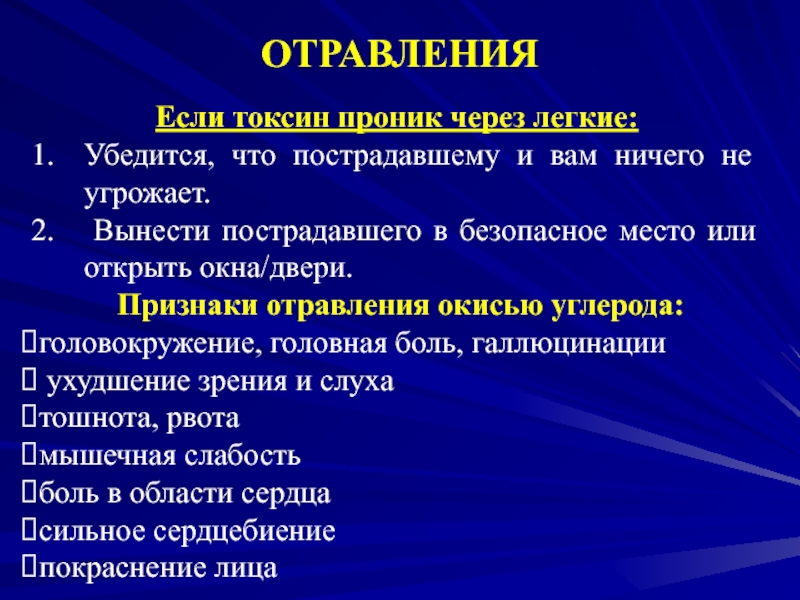 ОТРАВЛЕНИЯ

Если токсин проник через легкие:

1. Убедится, что пострадавшему и вам ничего не угрожает.
2. Вынести пострадавшего в безопасное место или открыть окна/двери.

Признаки отравления окисью углерода:

головокружение, головная боль, галлюцинации
ухудшение зрения и слуха
тошнота, рвота
мышечная слабость
боль в области сердца
сильное сердцебиение
покраснение лица